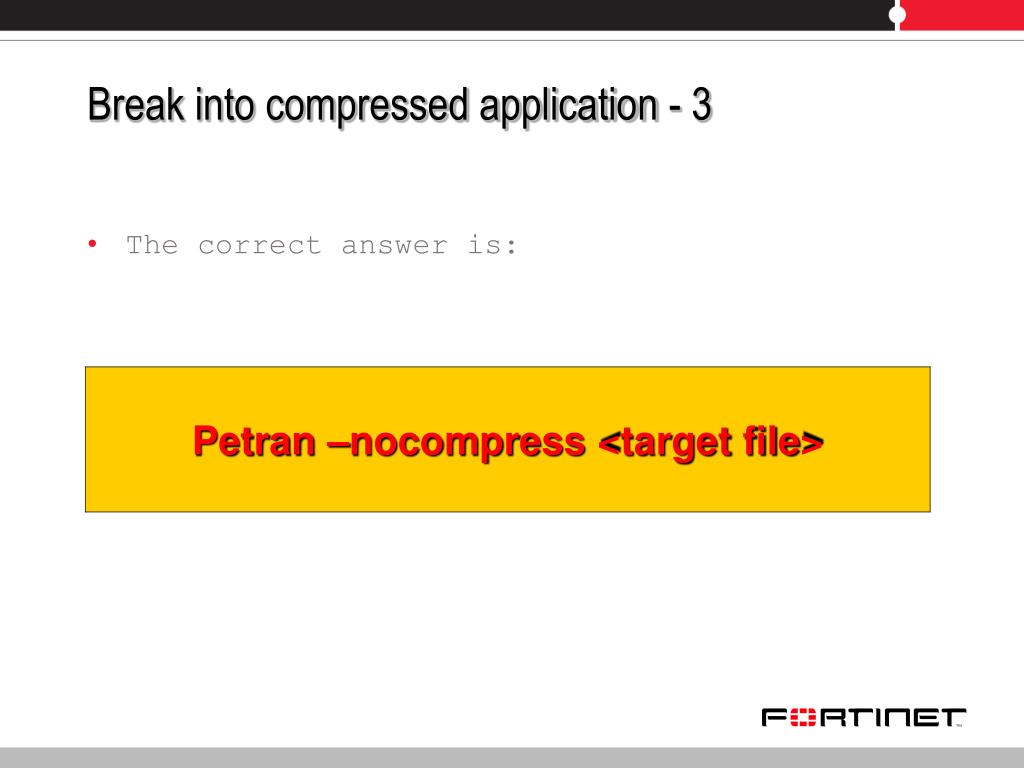 Break into compressed application - 3

• The correct answer is:

Petran –nocompress <target file>

FORTINET